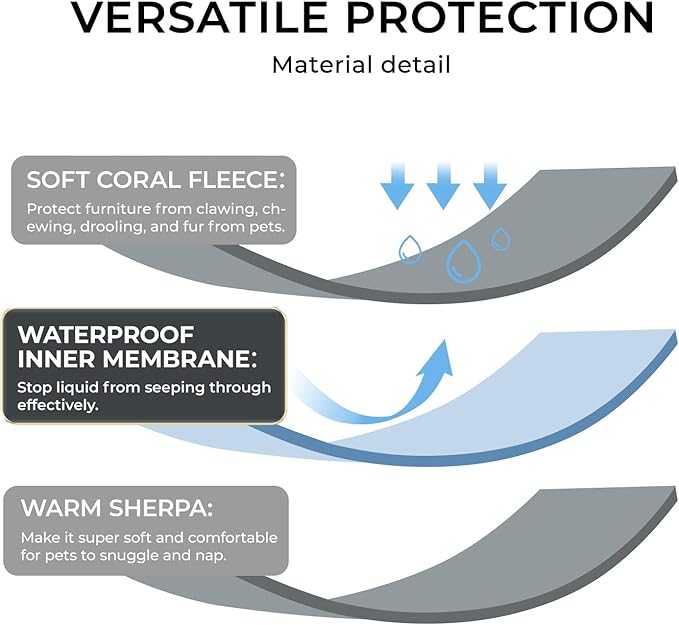 VERSATILE PROTECTION

Material detail

SOFT CORAL FLEECE:

Protect furniture from clawing, chewing, drooling, and fur from pets.

WATERPROOF INNER MEMBRANE:

Stop liquid from seeping through effectively.

WARM SHERPA:

Make it super soft and comfortable for pets to snuggle and nap.